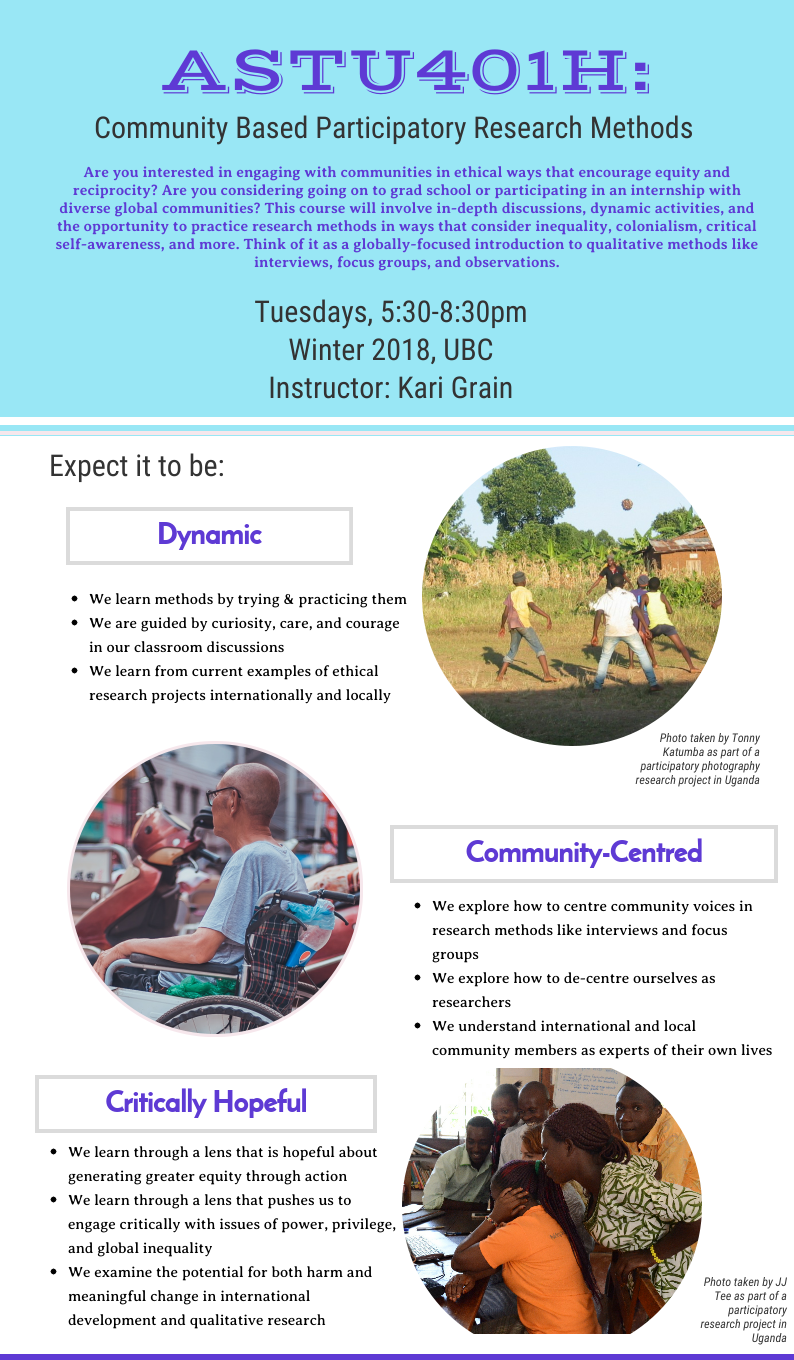 ASTU401H:

Community Based Participatory Research Methods

Are you interested in engaging with communities in ethical ways that encourage equity and reciprocity? Are you considering going on to grad school or participating in an internship with diverse global communities? This course will involve in-depth discussions, dynamic activities, and the opportunity to practice research methods in ways that consider inequality, colonialism, critical self-awareness, and more. Think of it as a globally-focused introduction to qualitative methods like interviews, focus groups, and observations.

Tuesdays, 5:30-8:30pm
Winter 2018, UBC
Instructor: Kari Grain

Expect it to be:

Dynamic

- We learn methods by trying & practicing them
- We are guided by curiosity, care, and courage in our classroom discussions
- We learn from current examples of ethical research projects internationally and locally

Photo taken by Tonny Katumba as part of a participatory photography research project in Uganda

Community-Centred

- We explore how to centre community voices in research methods like interviews and focus groups
- We explore how to de-centre ourselves as researchers
- We understand international and local community members as experts of their own lives

Critically Hopeful

- We learn through a lens that is hopeful about generating greater equity through action
- We learn through a lens that pushes us to engage critically with issues of power, privilege, and global inequality
- We examine the potential for both harm and meaningful change in international development and qualitative research

Photo taken by JJ Tee as part of a participatory research project in Uganda